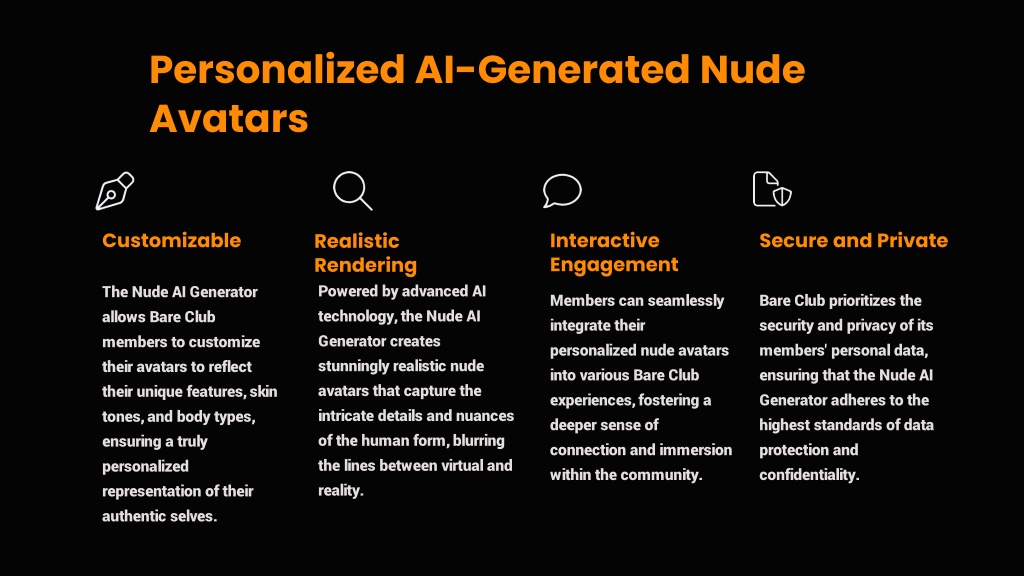 Personalized AI-Generated Nude Avatars

Customizable

The Nude AI Generator allows Bare Club members to customize their avatars to reflect their unique features, skin tones, and body types, ensuring a truly personalized representation of their authentic selves.

Realistic Rendering

Powered by advanced AI technology, the Nude AI Generator creates stunningly realistic nude avatars that capture the intricate details and nuances of the human form, blurring the lines between virtual and reality.

Interactive Engagement

Members can seamlessly integrate their personalized nude avatars into various Bare Club experiences, fostering a deeper sense of connection and immersion within the community.

Secure and Private

Bare Club prioritizes the security and privacy of its members' personal data, ensuring that the Nude AI Generator adheres to the highest standards of data protection and confidentiality.